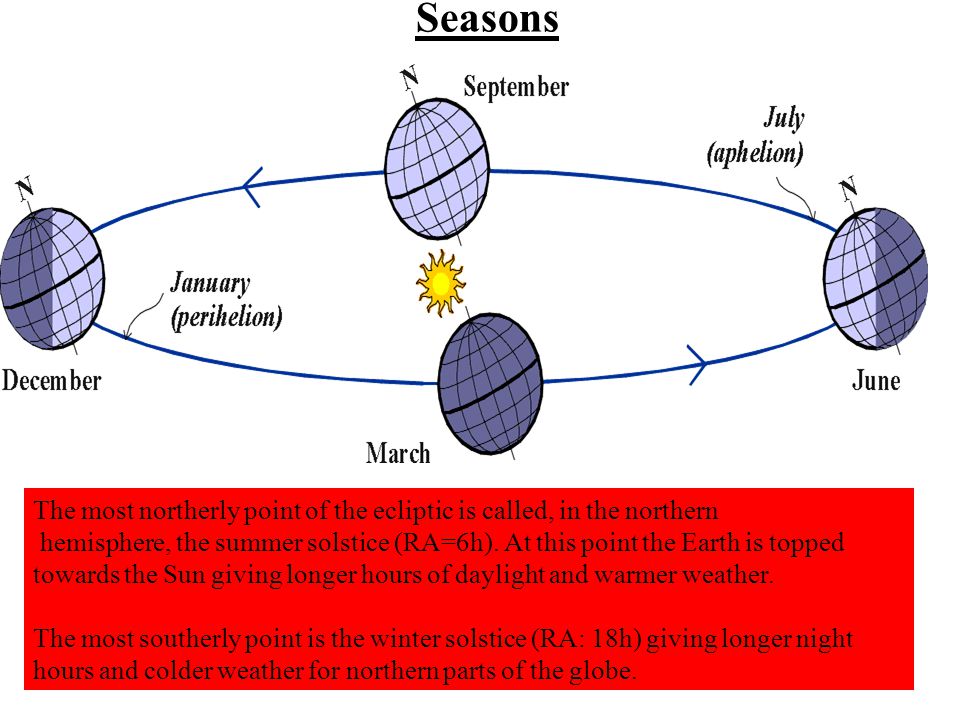 Seasons

N

September

July (aphelion)

N

N

January (perihelion)

December

June

March

The most northerly point of the ecliptic is called, in the northern hemisphere, the summer solstice (RA=6h). At this point the Earth is topped towards the Sun giving longer hours of daylight and warmer weather.

The most southerly point is the winter solstice (RA: 18h) giving longer night hours and colder weather for northern parts of the globe.